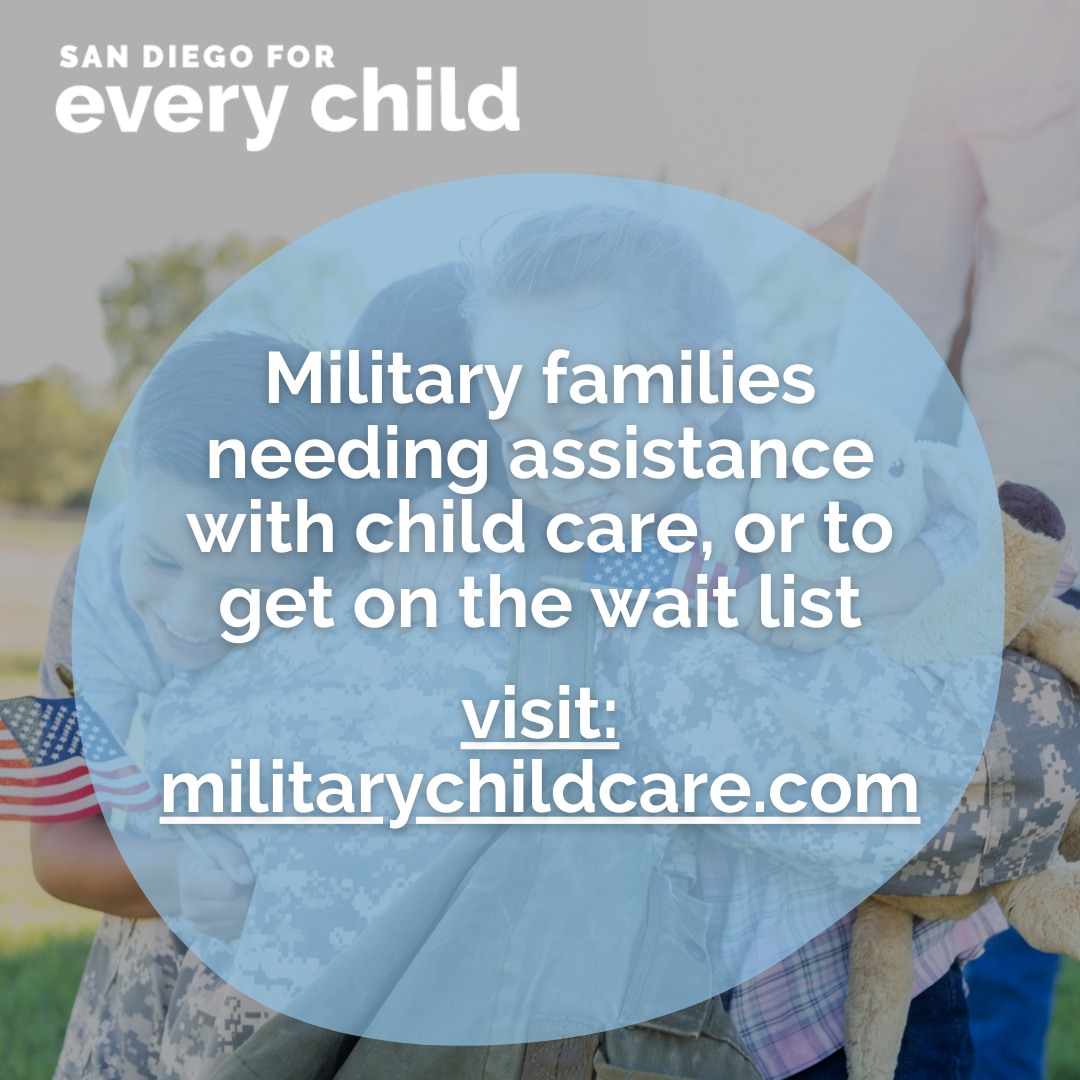 SAN DIEGO FOR
every child

Military families needing assistance with child care, or to get on the wait list

visit:
militarychildcare.com